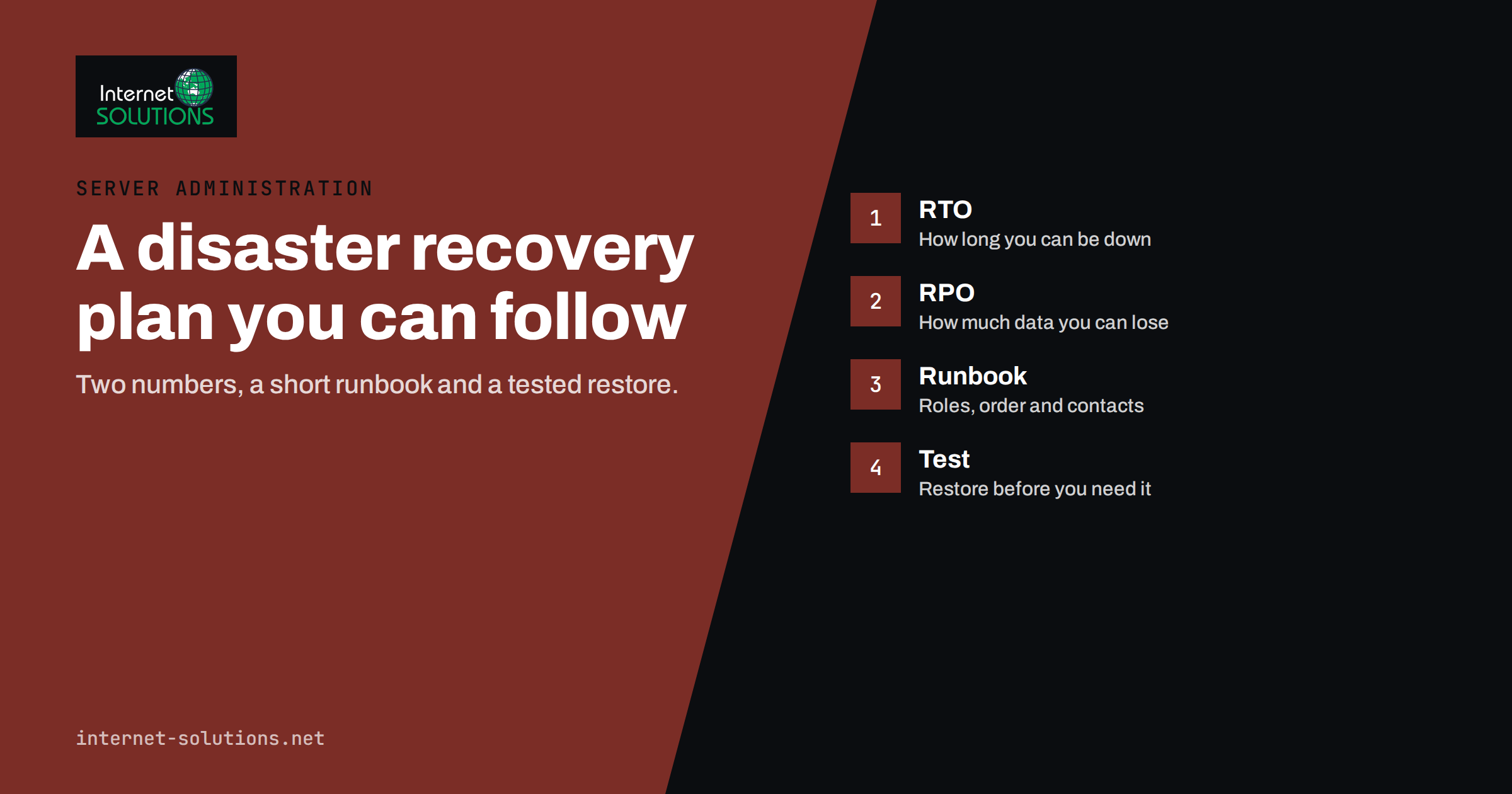 Internet
SOLUTIONS

SERVER ADMINISTRATION

A disaster recovery plan you can follow

Two numbers, a short runbook and a tested restore.

internet-solutions.net

1
RTO
How long you can be down

2
RPO
How much data you can lose

3
Runbook
Roles, order and contacts

4
Test
Restore before you need it